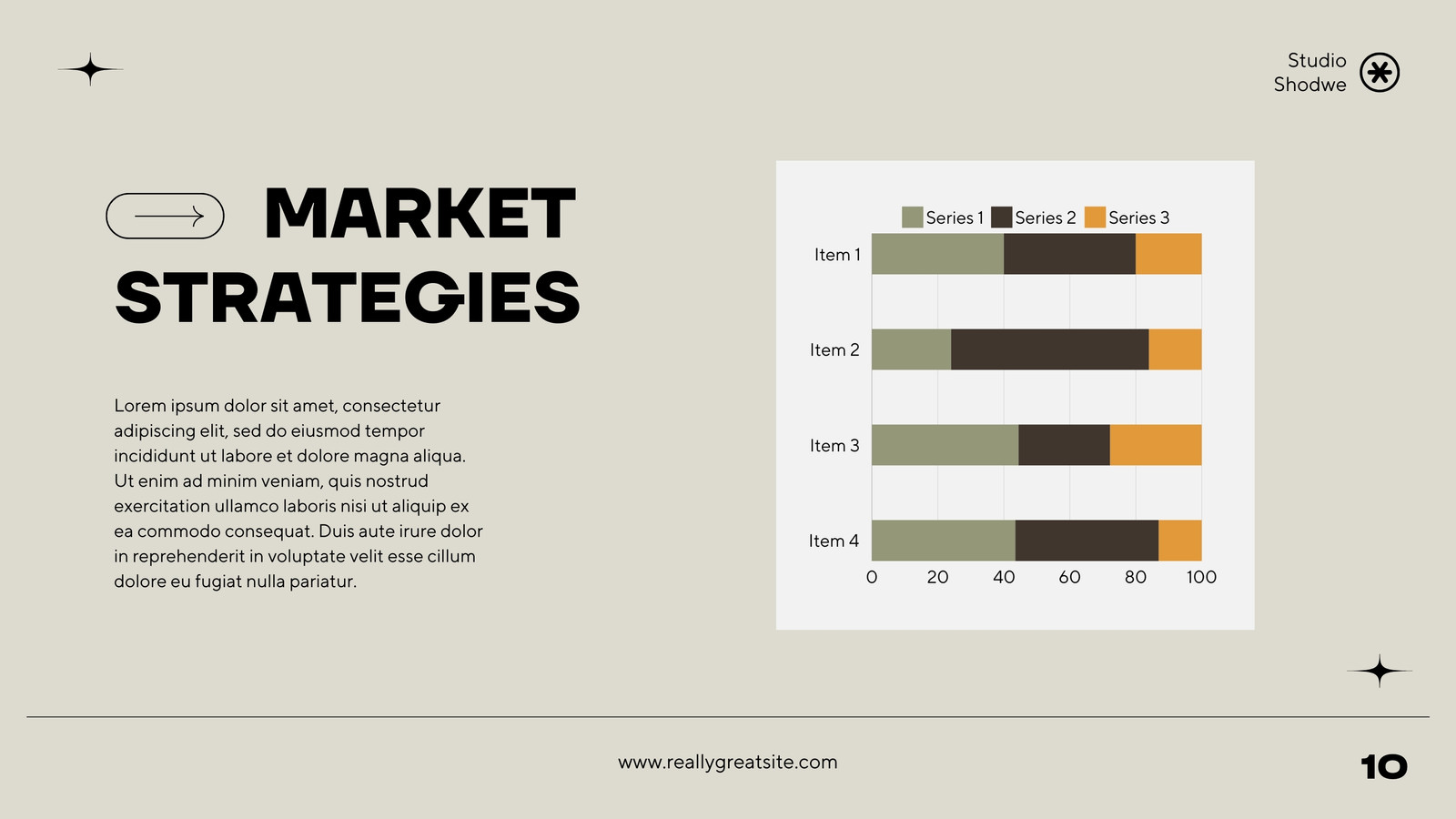 Studio Shodwe

MARKET STRATEGIES

Lorem ipsum dolor sit amet, consectetur adipiscing elit, sed do eiusmod tempor incididunt ut labore et dolore magna aliqua. Ut enim ad minim veniam, quis nostrud exercitation ullamco laboris nisi ut aliquip ex ea commodo consequat. Duis aute irure dolor in reprehenderit in voluptate velit esse cillum dolore eu fugiat nulla pariatur.

Series 1 Series 2 Series 3

Item 1
Item 2
Item 3
Item 4

0 20 40 60 80 100

www.reallygreatsite.com

10